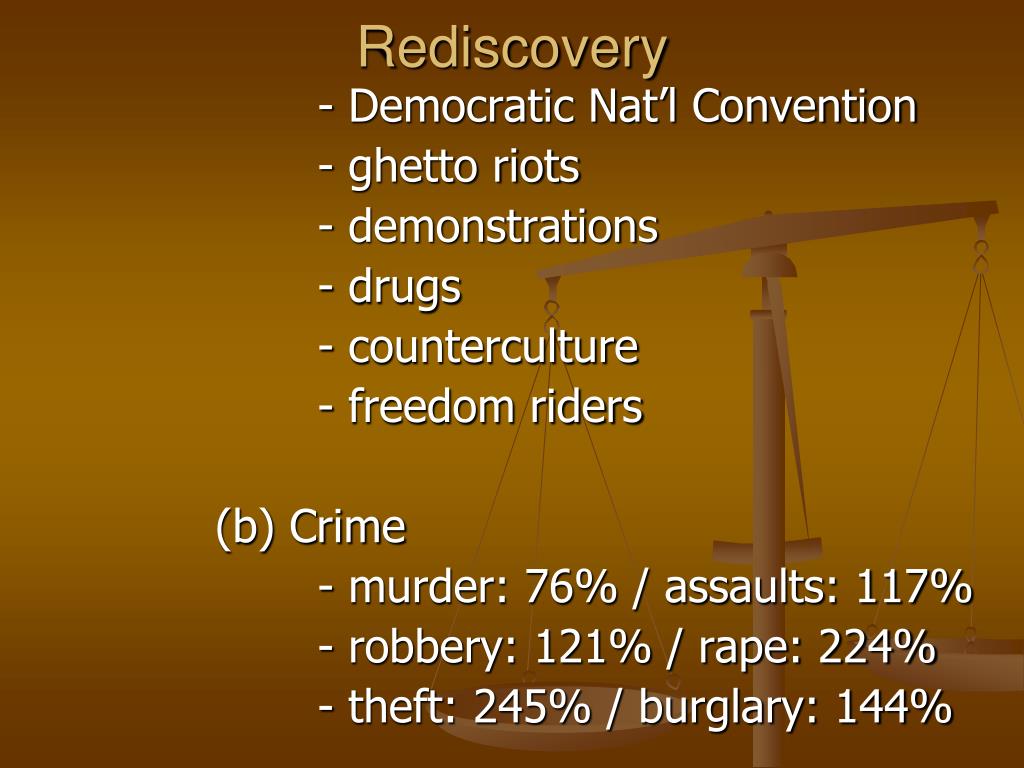 Rediscovery

- Democratic Nat’l Convention
- ghetto riots
- demonstrations
- drugs
- counterculture
- freedom riders

(b) Crime
- murder: 76% / assaults: 117%
- robbery: 121% / rape: 224%
- theft: 245% / burglary: 144%